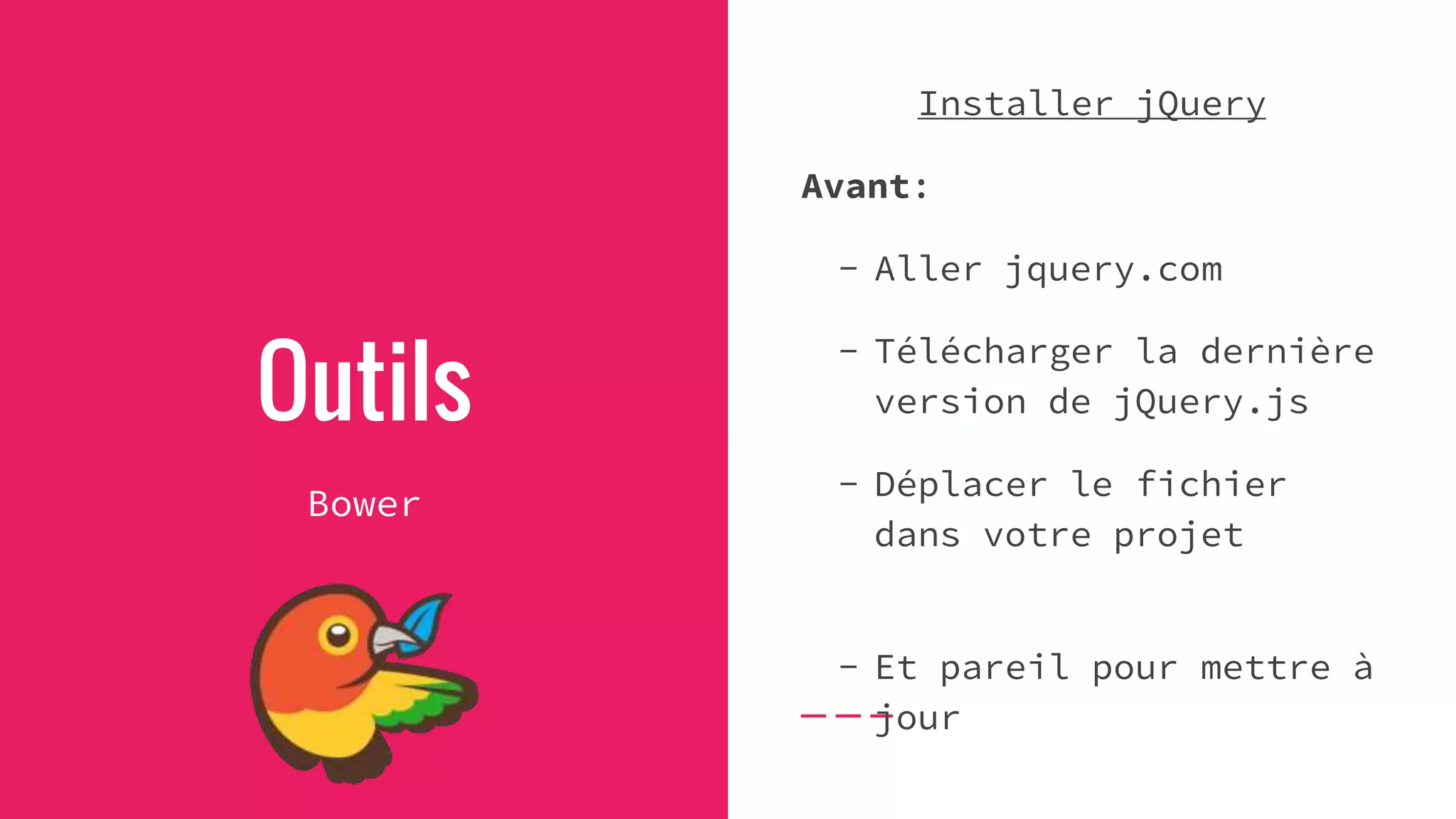 Outils

Bower

Installer jQuery

Avant:

- Aller jquery.com

- Télécharger la dernière version de jQuery.js

- Déplacer le fichier dans votre projet

- Et pareil pour mettre à jour